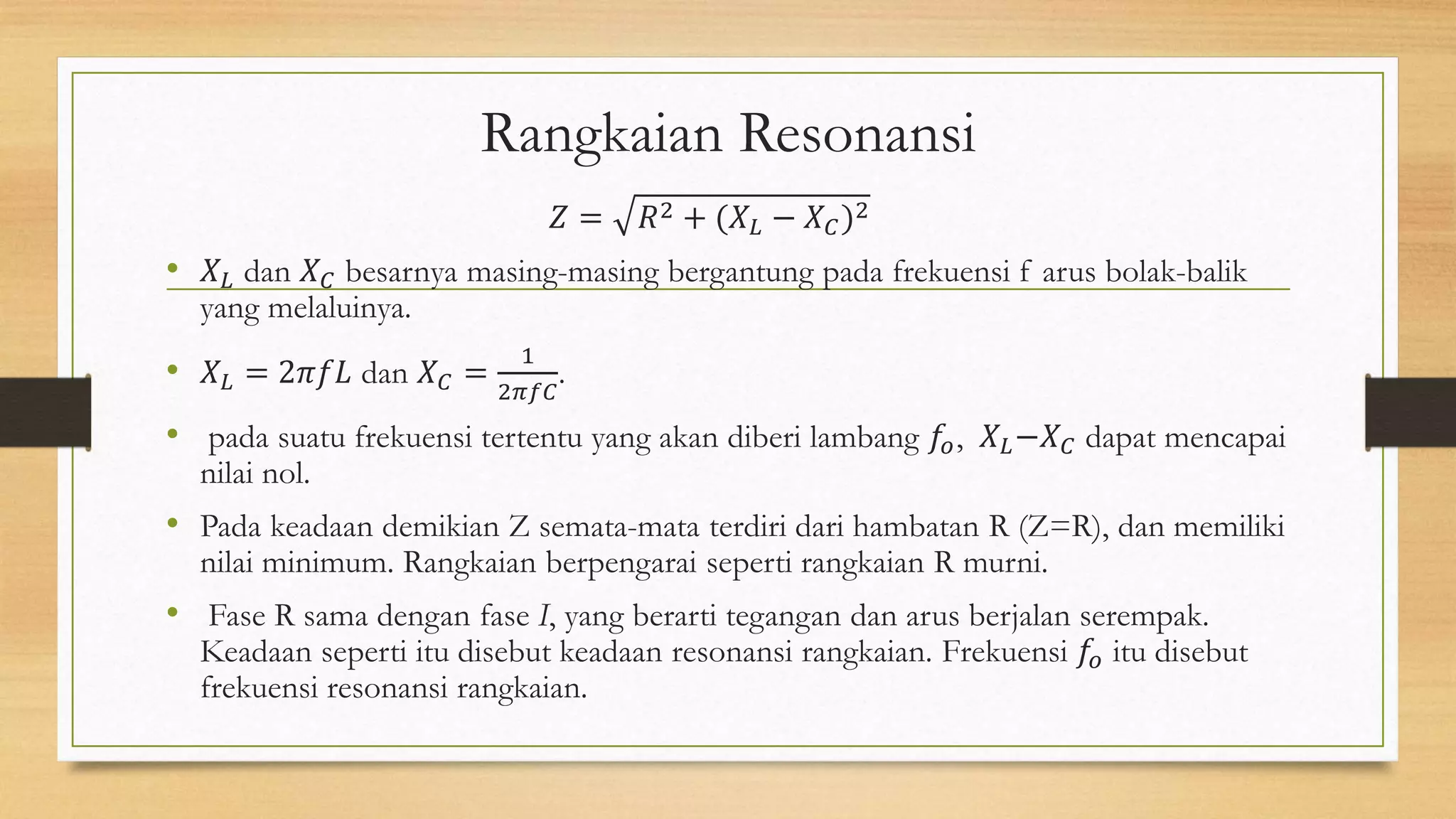 Rangkaian Resonansi

$Z = \sqrt{R^2 + (X_L - X_C)^2}$

• $X_L$ dan $X_C$ besarnya masing-masing bergantung pada frekuensi f arus bolak-balik yang melaluinya.

• $X_L = 2\pi f L$ dan $X_C = \frac{1}{2\pi f C}$.

• pada suatu frekuensi tertentu yang akan diberi lambang $f_o$, $X_L - X_C$ dapat mencapai nilai nol.

• Pada keadaan demikian Z semata-mata terdiri dari hambatan R (Z=R), dan memiliki nilai minimum. Rangkaian berpengarai seperti rangkaian R murni.

• Fase R sama dengan fase $I$, yang berarti tegangan dan arus berjalan serempak. Keadaan seperti itu disebut keadaan resonansi rangkaian. Frekuensi $f_o$ itu disebut frekuensi resonansi rangkaian.